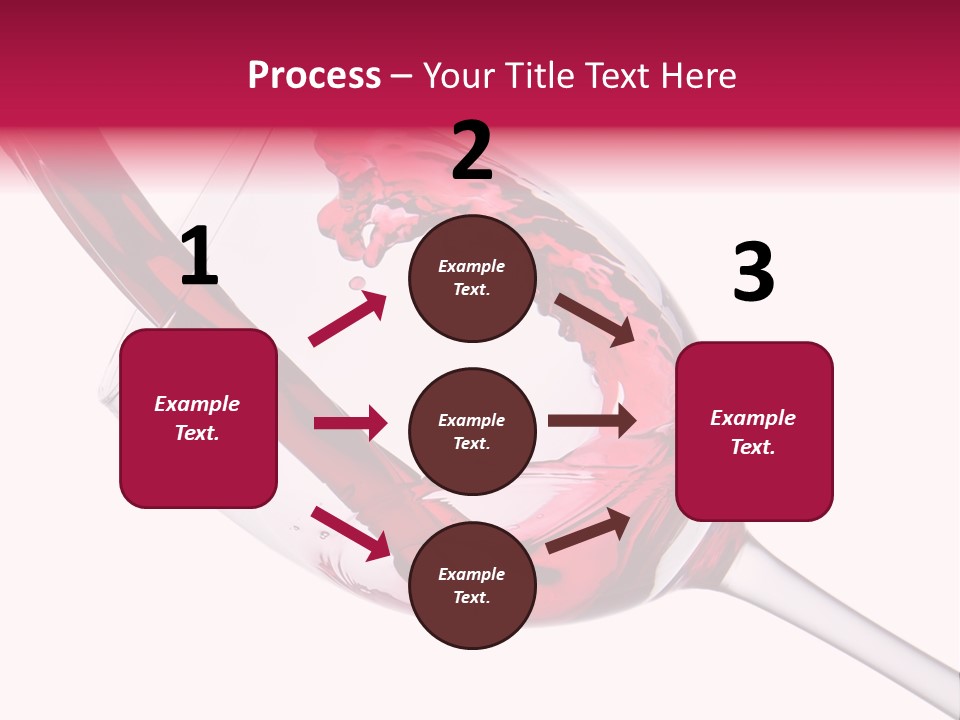 Process – Your Title Text Here

1

Example Text.

2

Example Text.

Example Text.

Example Text.

3

Example Text.